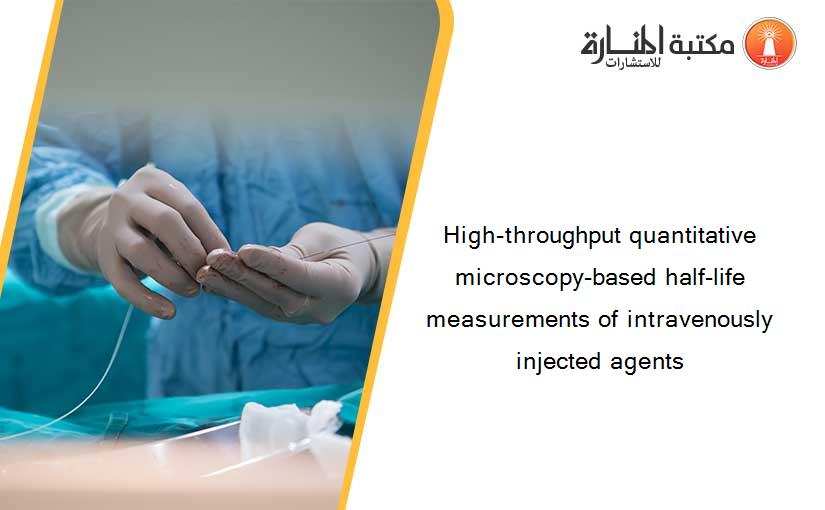 مكتبة المنارة للاستشارات

High-throughput quantitative microscopy-based half-life measurements of intravenously injected agents